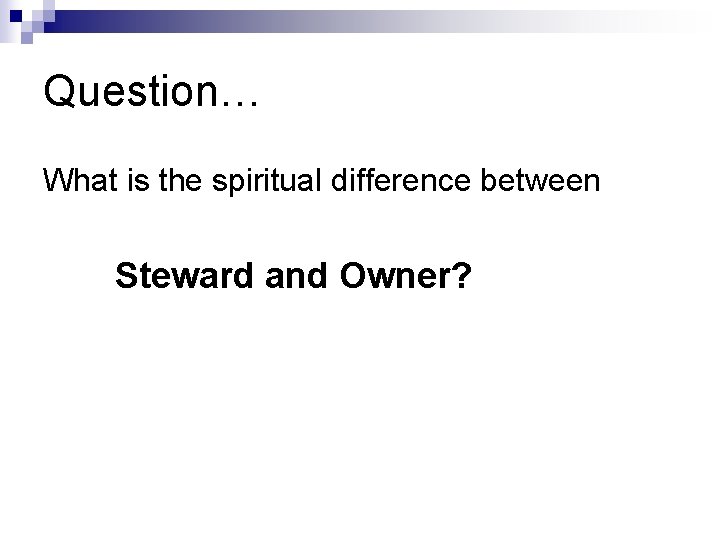 Question…

What is the spiritual difference between

Steward and Owner?